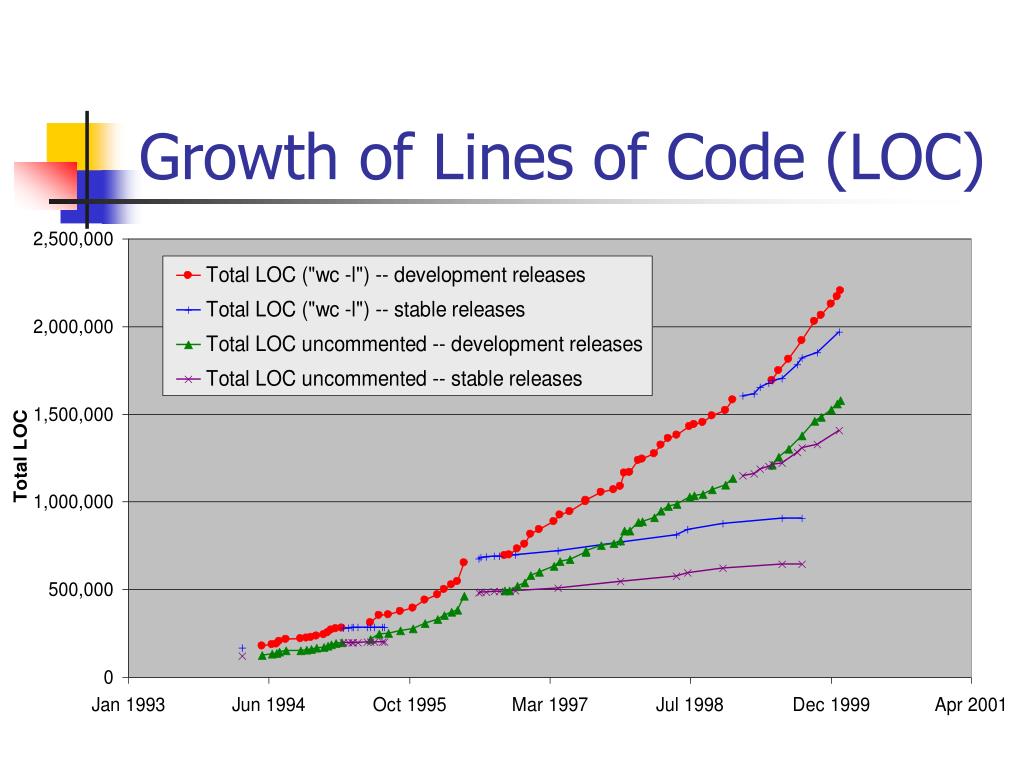 Growth of Lines of Code (LOC)

Total LOC ("wc -l") -- development releases
Total LOC ("wc -l") -- stable releases
Total LOC uncommented -- development releases
Total LOC uncommented -- stable releases

Total LOC

2,500,000
2,000,000
1,500,000
1,000,000
500,000
0

Jan 1993
Jun 1994
Oct 1995
Mar 1997
Jul 1998
Dec 1999
Apr 2001